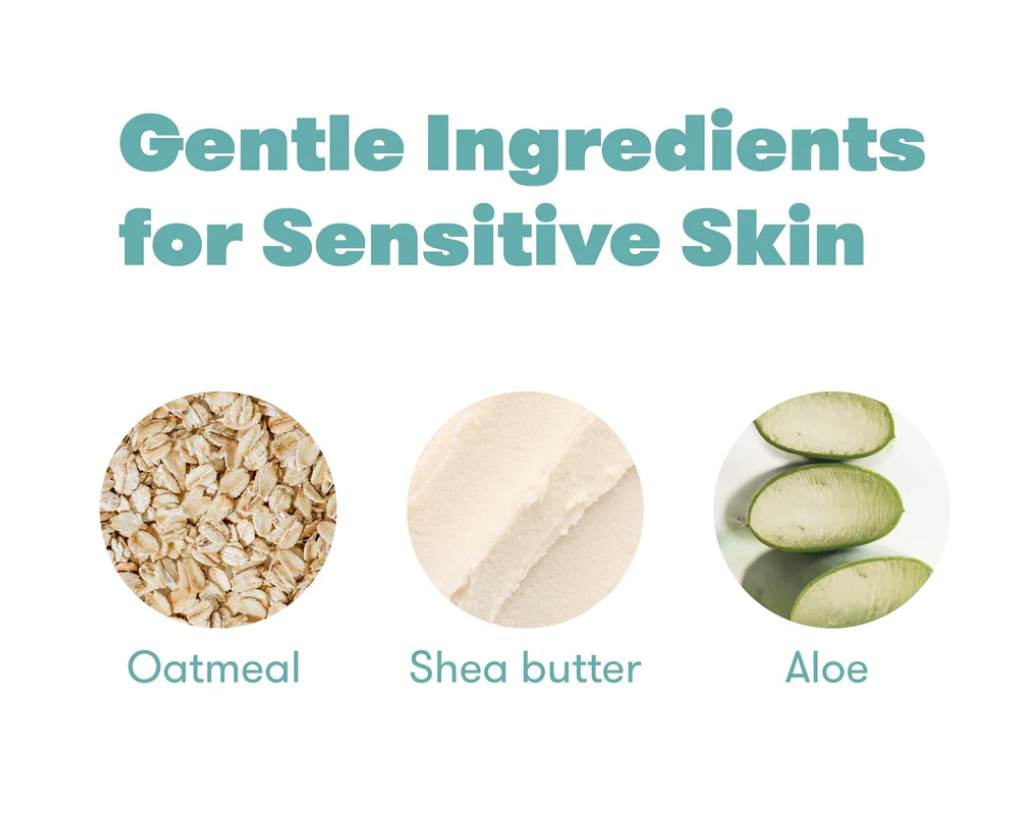 Gentle Ingredients for Sensitive Skin

Oatmeal

Shea butter

Aloe